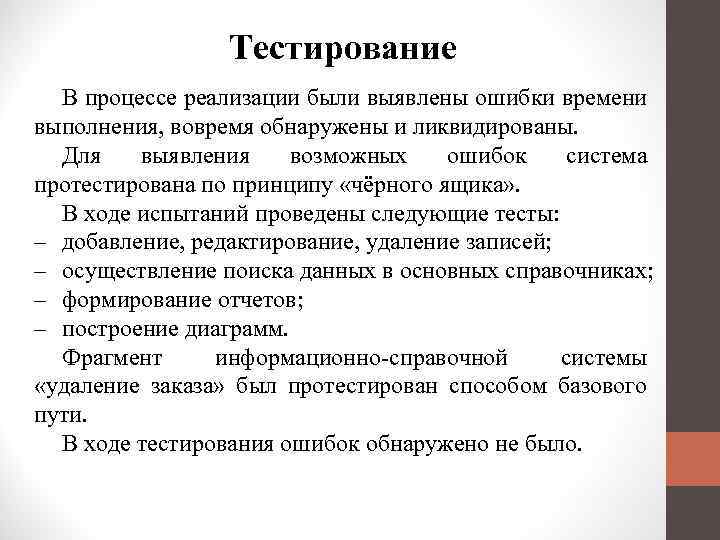 Тестирование

В процессе реализации были выявлены ошибки времени выполнения, вовремя обнаружены и ликвидированы.

Для выявления возможных ошибок система протестирована по принципу «чёрного ящика».

В ходе испытаний проведены следующие тесты:
– добавление, редактирование, удаление записей;
– осуществление поиска данных в основных справочниках;
– формирование отчетов;
– построение диаграмм.

Фрагмент информационно-справочной системы «удаление заказа» был протестирован способом базового пути.

В ходе тестирования ошибок обнаружено не было.